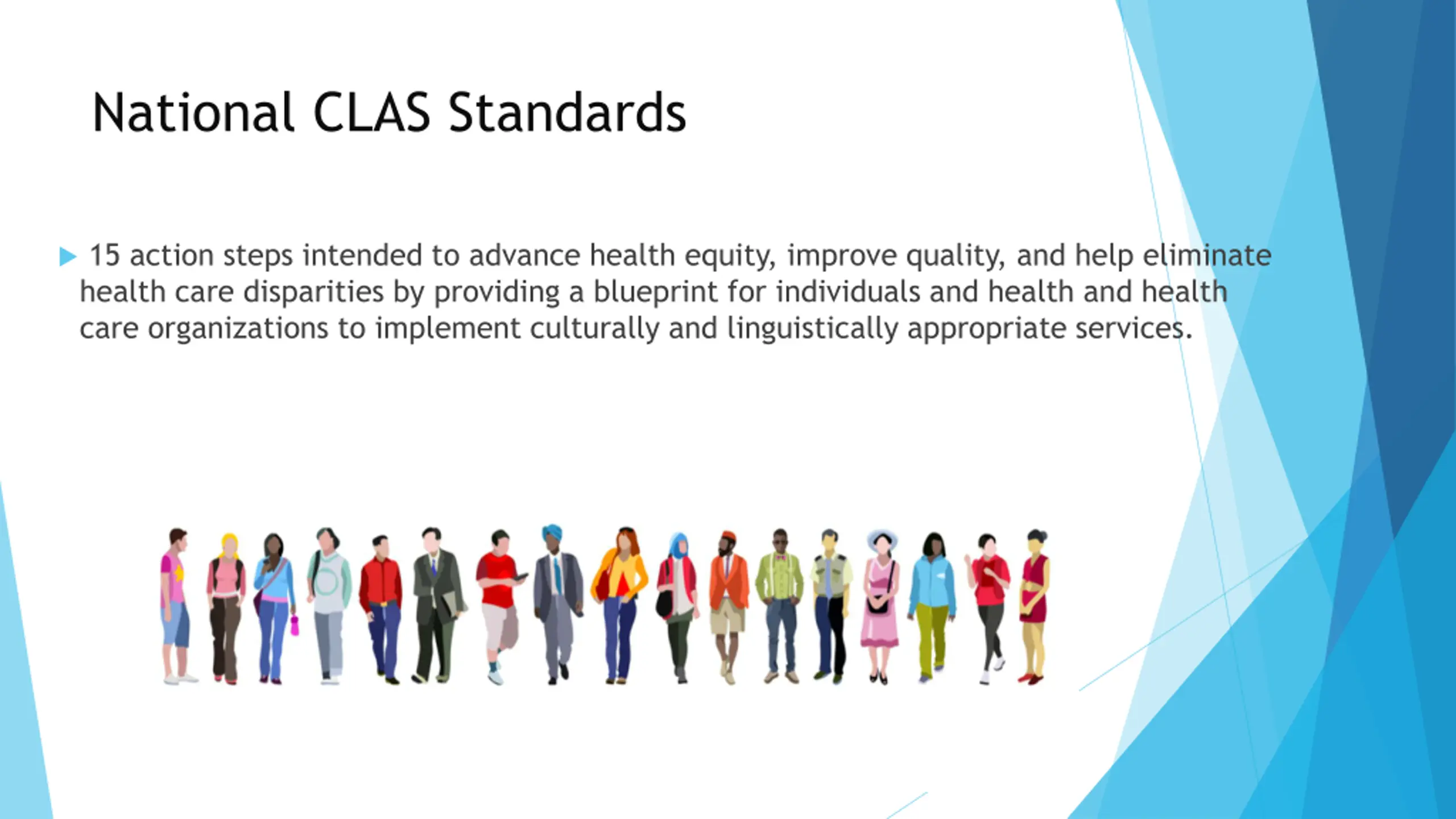 National CLAS Standards

15 action steps intended to advance health equity, improve quality, and help eliminate health care disparities by providing a blueprint for individuals and health and health care organizations to implement culturally and linguistically appropriate services.